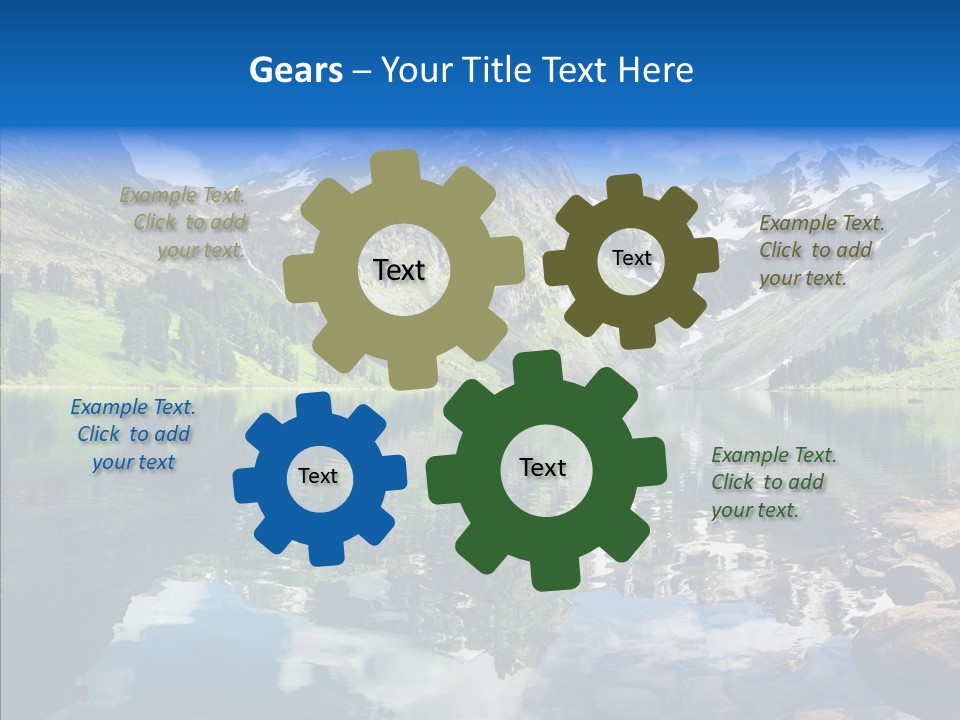 Gears – Your Title Text Here

Example Text. Click to add your text.

Text

Text

Example Text. Click to add your text.

Example Text. Click to add your text

Text

Text

Example Text. Click to add your text.